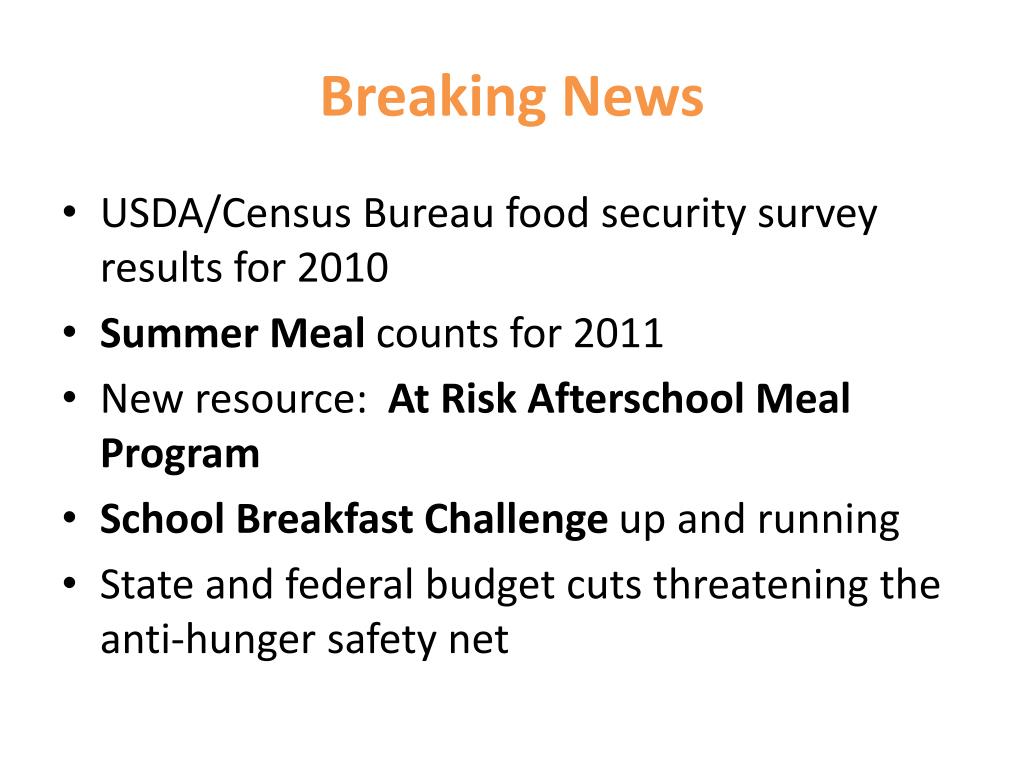 Breaking News

• USDA/Census Bureau food security survey results for 2010
• Summer Meal counts for 2011
• New resource: At Risk Afterschool Meal Program
• School Breakfast Challenge up and running
• State and federal budget cuts threatening the anti-hunger safety net